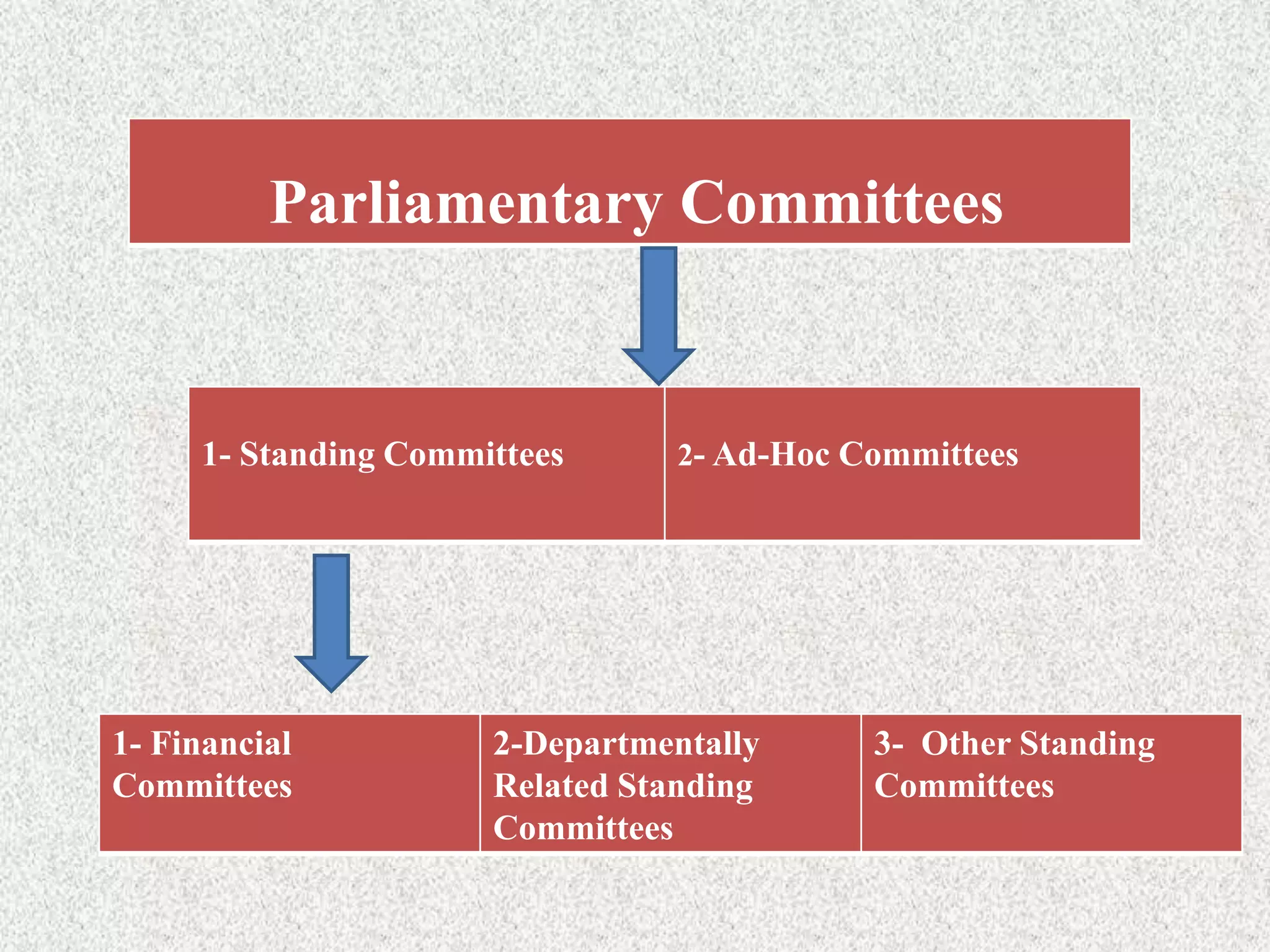 Parliamentary Committees

| 1- Standing Committees | 2- Ad-Hoc Committees |
|---|---|

| 1- Financial Committees | 2-Departmentally Related Standing Committees | 3- Other Standing Committees |
|---|---|---|